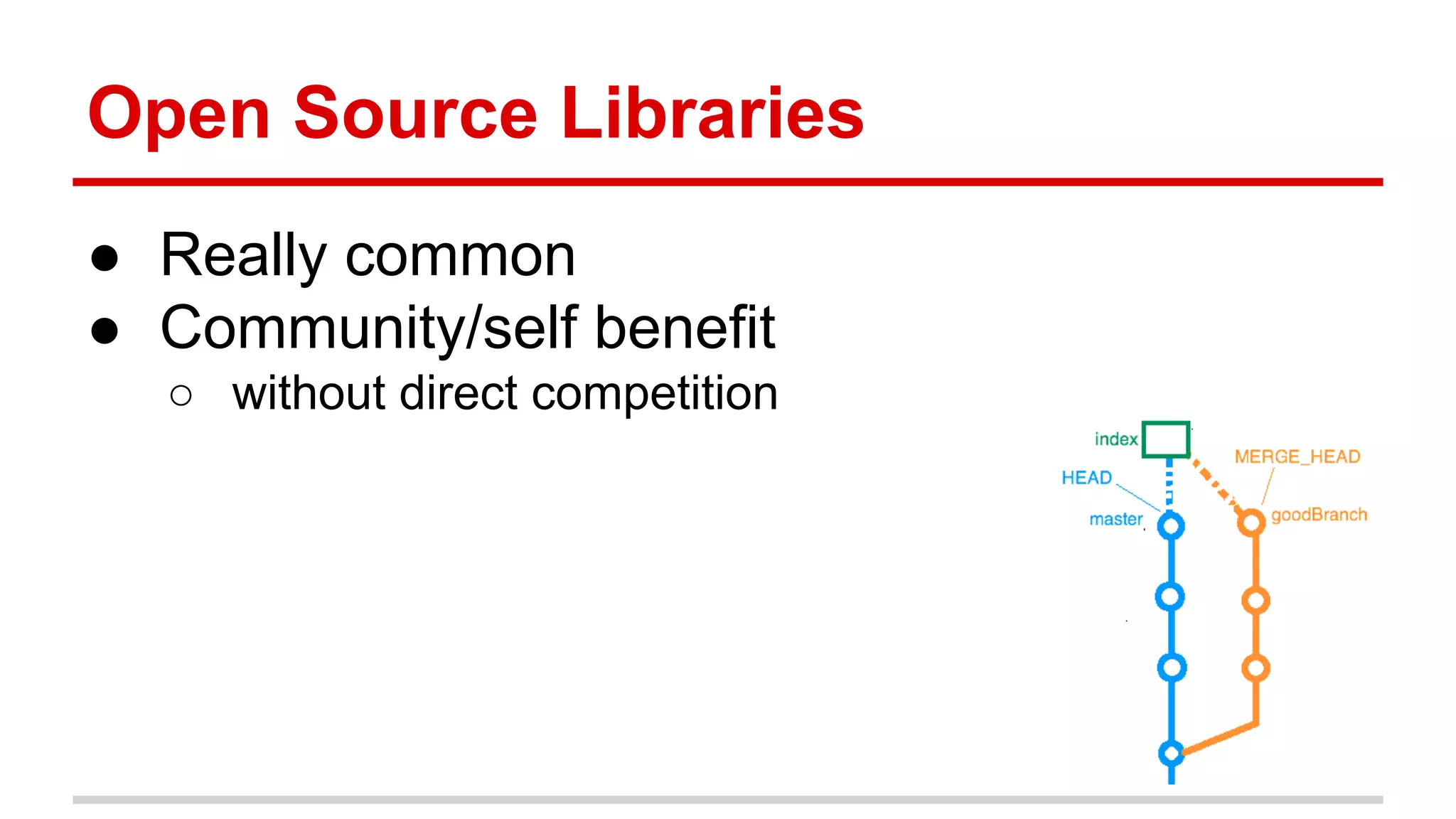 Open Source Libraries

● Really common
● Community/self benefit
○ without direct competition

index
MERGE_HEAD
HEAD
master
goodBranch